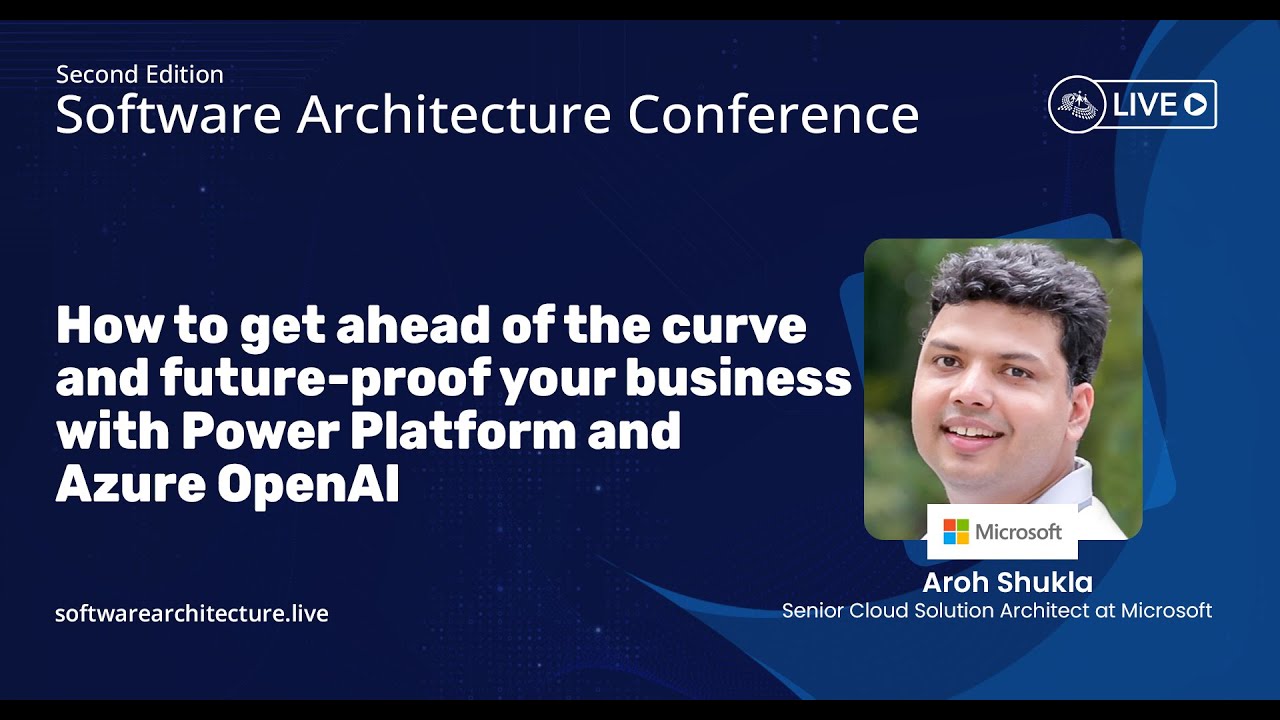 Second Edition
Software Architecture Conference

LIVE

How to get ahead of the curve and future-proof your business with Power Platform and Azure OpenAI

Microsoft

Aroh Shukla
Senior Cloud Solution Architect at Microsoft

softwarearchitecture.live